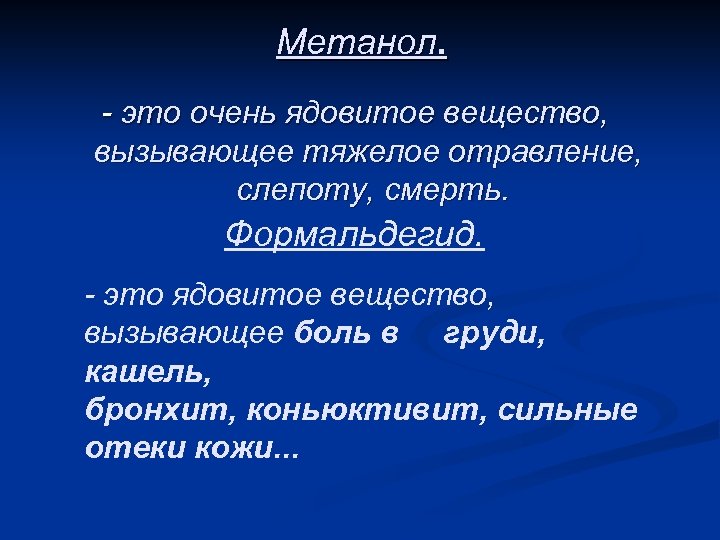 Метанол.

- это очень ядовитое вещество, вызывающее тяжелое отравление, слепоту, смерть.

Формальдегид.

- это ядовитое вещество, вызывающее боль в груди, кашель,
бронхит, коньюктивит, сильные отеки кожи...